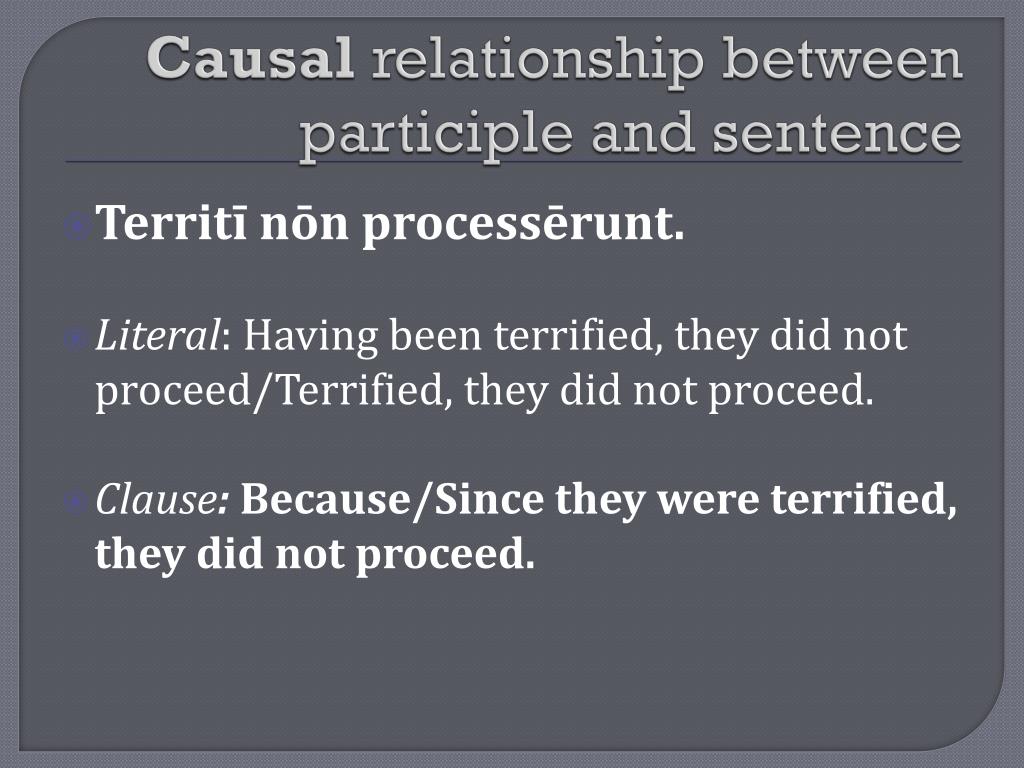 Causal relationship between participle and sentence

Territī nōn processērunt.

Literal: Having been terrified, they did not proceed/Terrified, they did not proceed.

Clause: Because/Since they were terrified, they did not proceed.